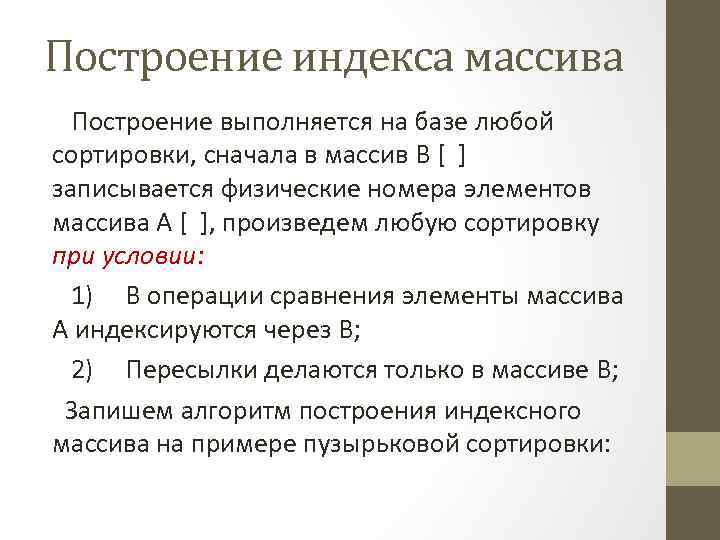 Построение индекса массива

Построение выполняется на базе любой сортировки, сначала в массив B [ ] записывается физические номера элементов массива A [ ], произведем любую сортировку при условии:

1) В операции сравнения элементы массива A индексируются через B;

2) Пересылки делаются только в массиве B;

Запишем алгоритм построения индексного массива на примере пузырьковой сортировки: